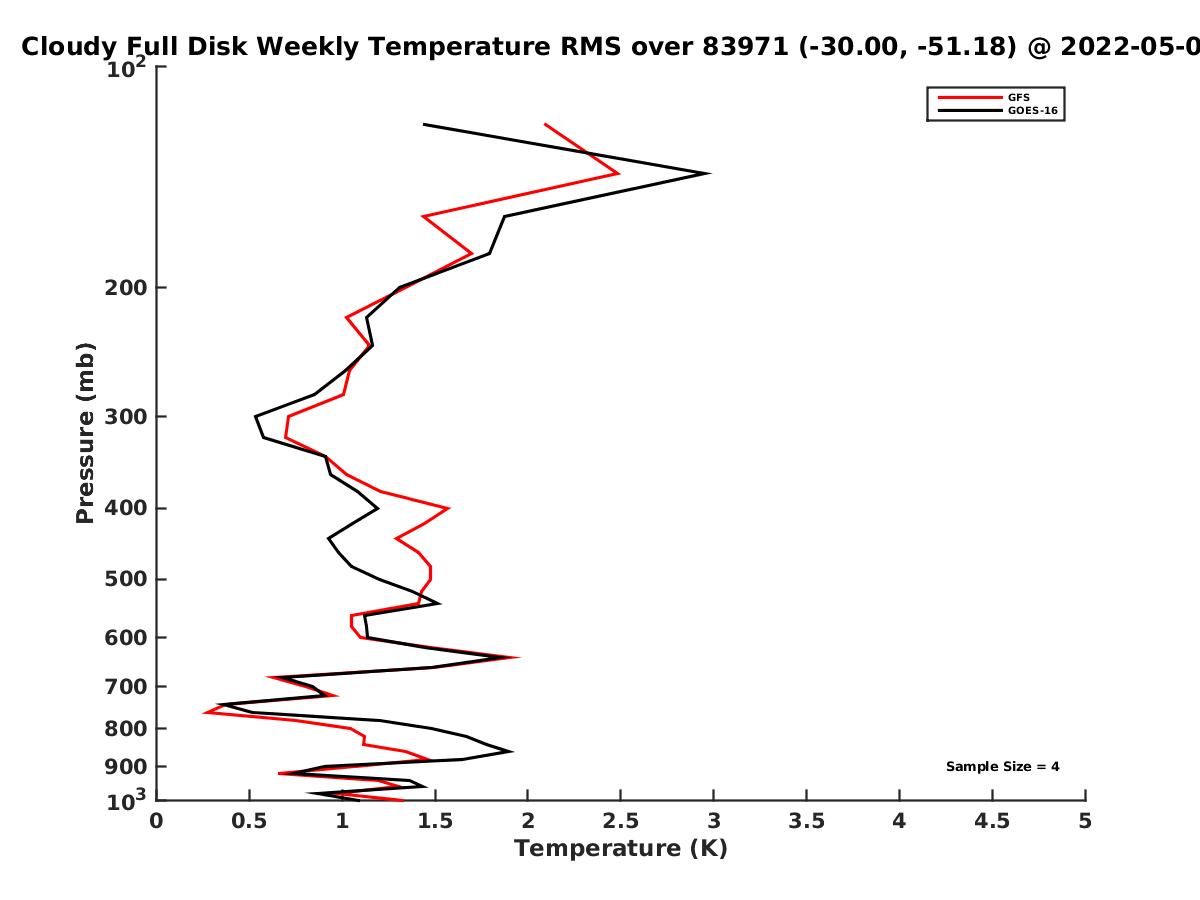 Cloudy Full Disk Weekly Temperature RMS over 83971 (-30.00, -51.18) @ 2022-05-0

GFS
GOES-16

$10^2$
200
300
400
500
600
700
800
900
$10^3$

Pressure (mb)

Sample Size = 4

0
0.5
1
1.5
2
2.5
3
3.5
4
4.5
5

Temperature (K)